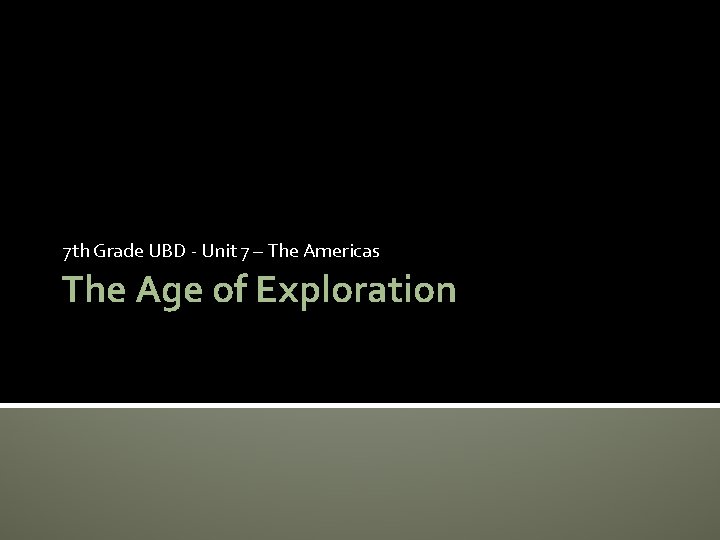 7th Grade UBD - Unit 7 – The Americas

The Age of Exploration